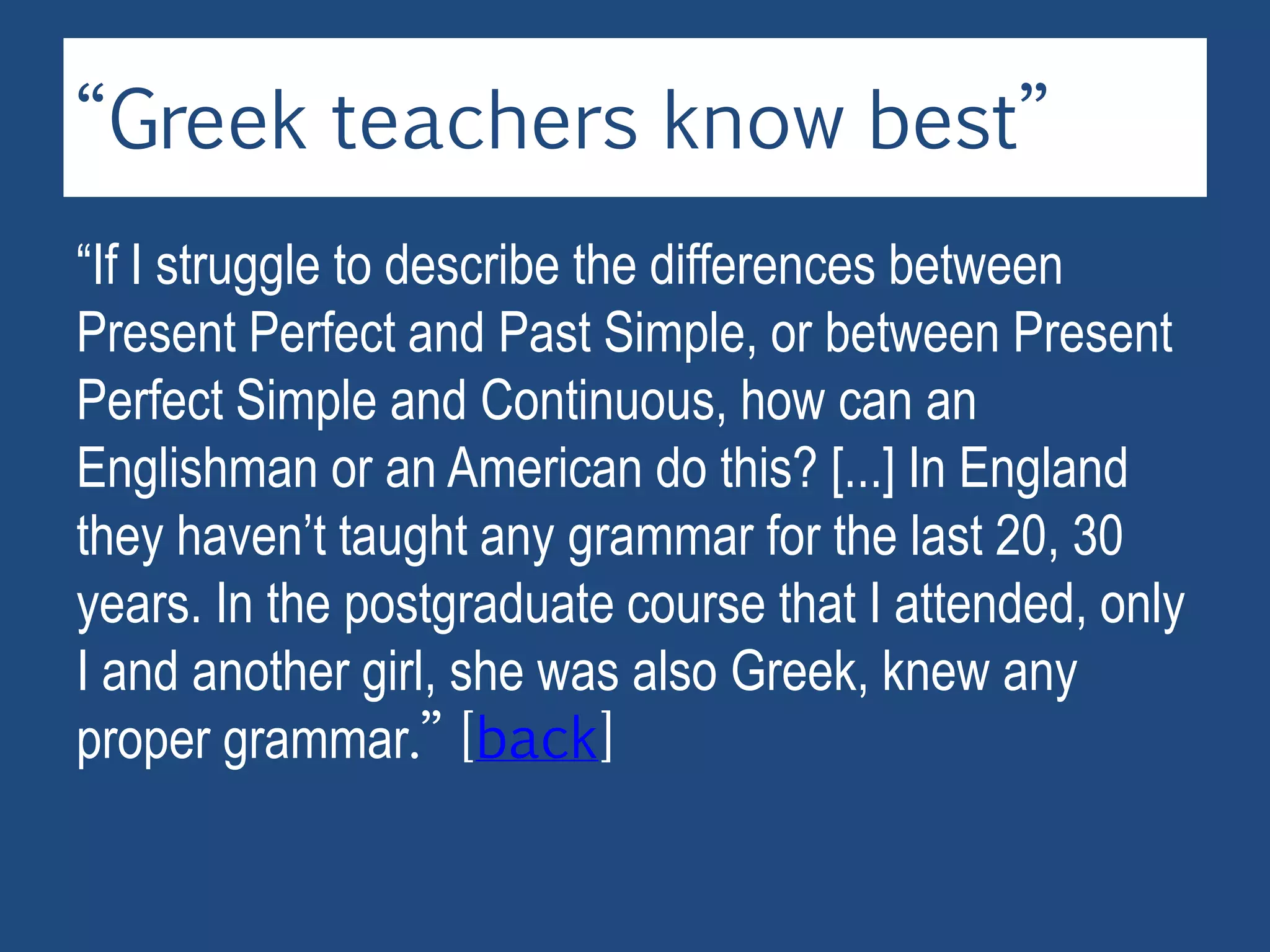 “Greek teachers know best”

“If I struggle to describe the differences between Present Perfect and Past Simple, or between Present Perfect Simple and Continuous, how can an Englishman or an American do this? [...] In England they haven’t taught any grammar for the last 20, 30 years. In the postgraduate course that I attended, only I and another girl, she was also Greek, knew any proper grammar.” [back]